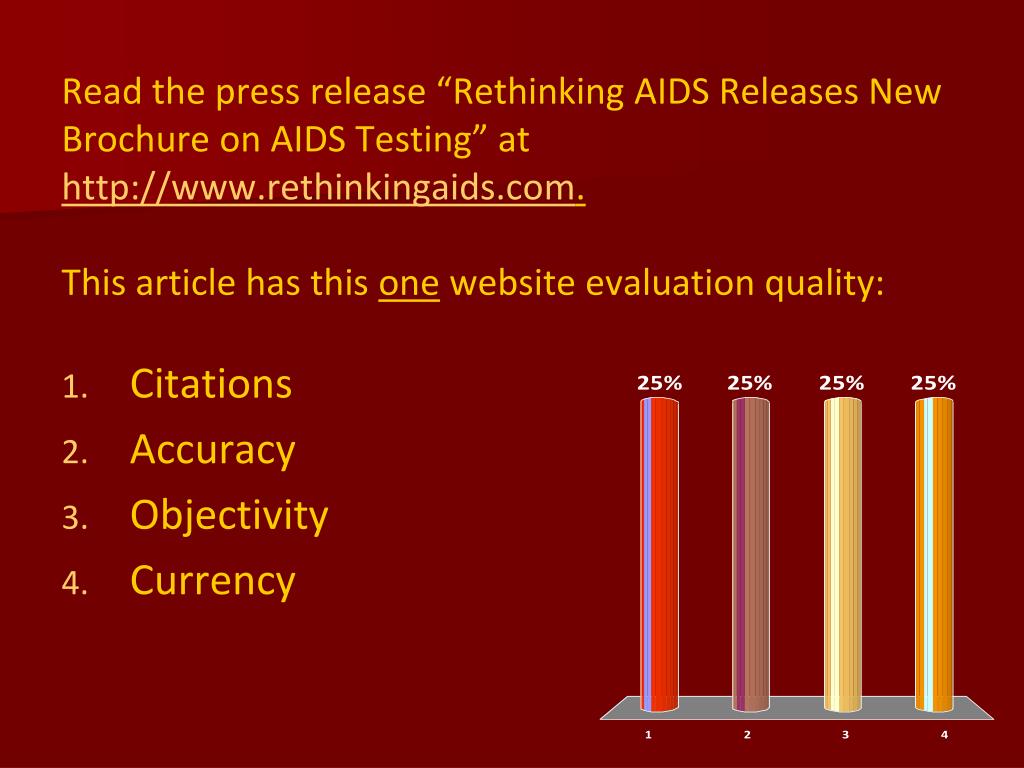 Read the press release “Rethinking AIDS Releases New Brochure on AIDS Testing” at http://www.rethinkingaids.com.

This article has this one website evaluation quality:

1. Citations
2. Accuracy
3. Objectivity
4. Currency

25%
25%
25%
25%

1
2
3
4